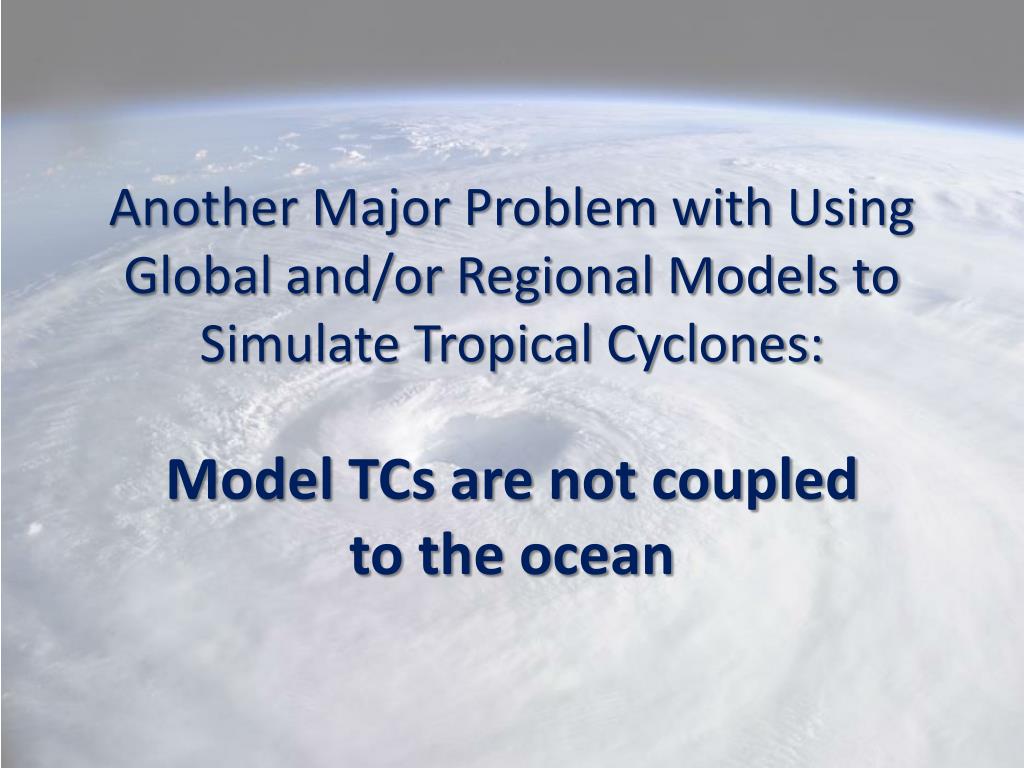 Another Major Problem with Using Global and/or Regional Models to Simulate Tropical Cyclones:

Model TCs are not coupled to the ocean